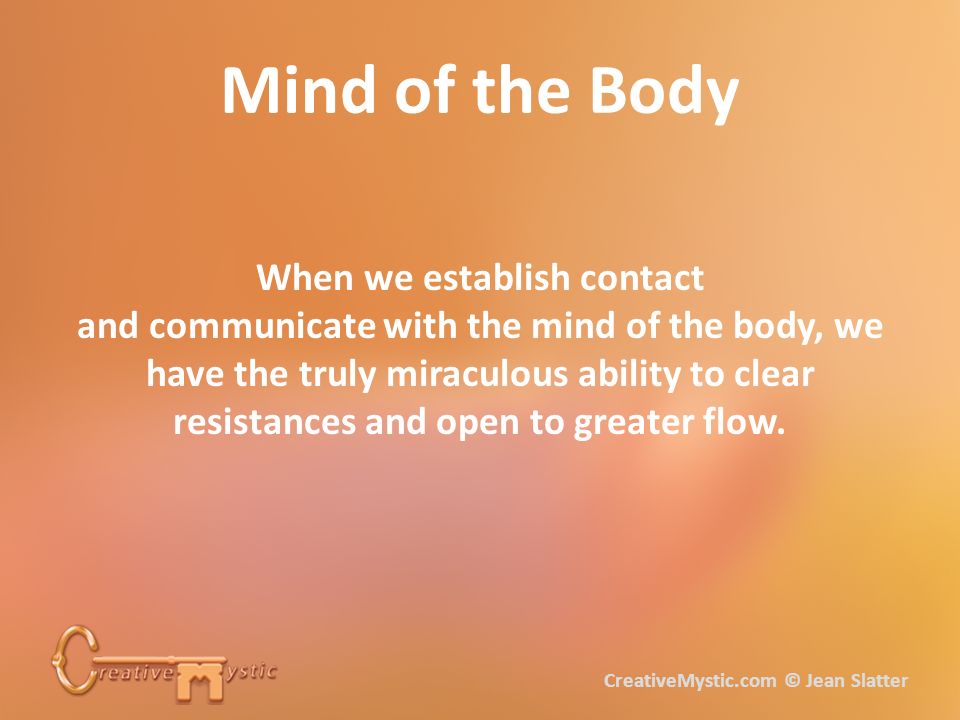 Mind of the Body

When we establish contact and communicate with the mind of the body, we have the truly miraculous ability to clear resistances and open to greater flow.

Creative Mystic

CreativeMystic.com © Jean Slatter